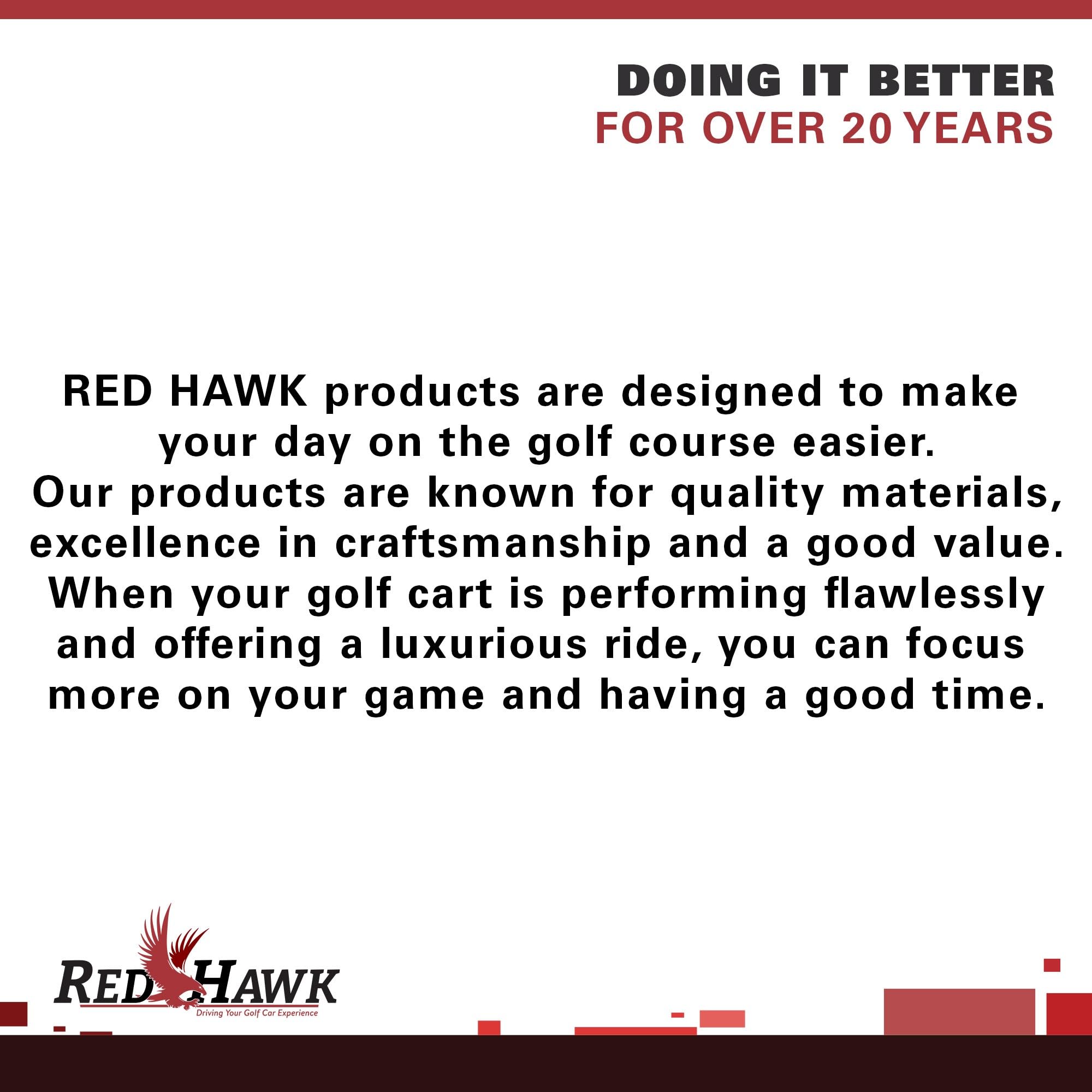 DOING IT BETTER
FOR OVER 20 YEARS

RED HAWK products are designed to make your day on the golf course easier. Our products are known for quality materials, excellence in craftsmanship and a good value. When your golf cart is performing flawlessly and offering a luxurious ride, you can focus more on your game and having a good time.

RED HAWK
Driving Your Golf Car Experience